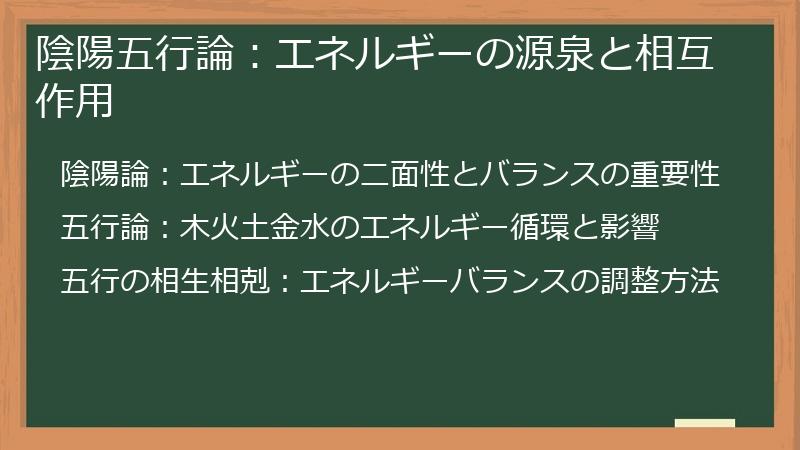 陰陽五行論：エネルギーの源泉と相互作用

陰陽論：エネルギーの二面性とバランスの重要性

五行論：木火土金水のエネルギー循環と影響

五行の相生相剋：エネルギーバランスの調整方法